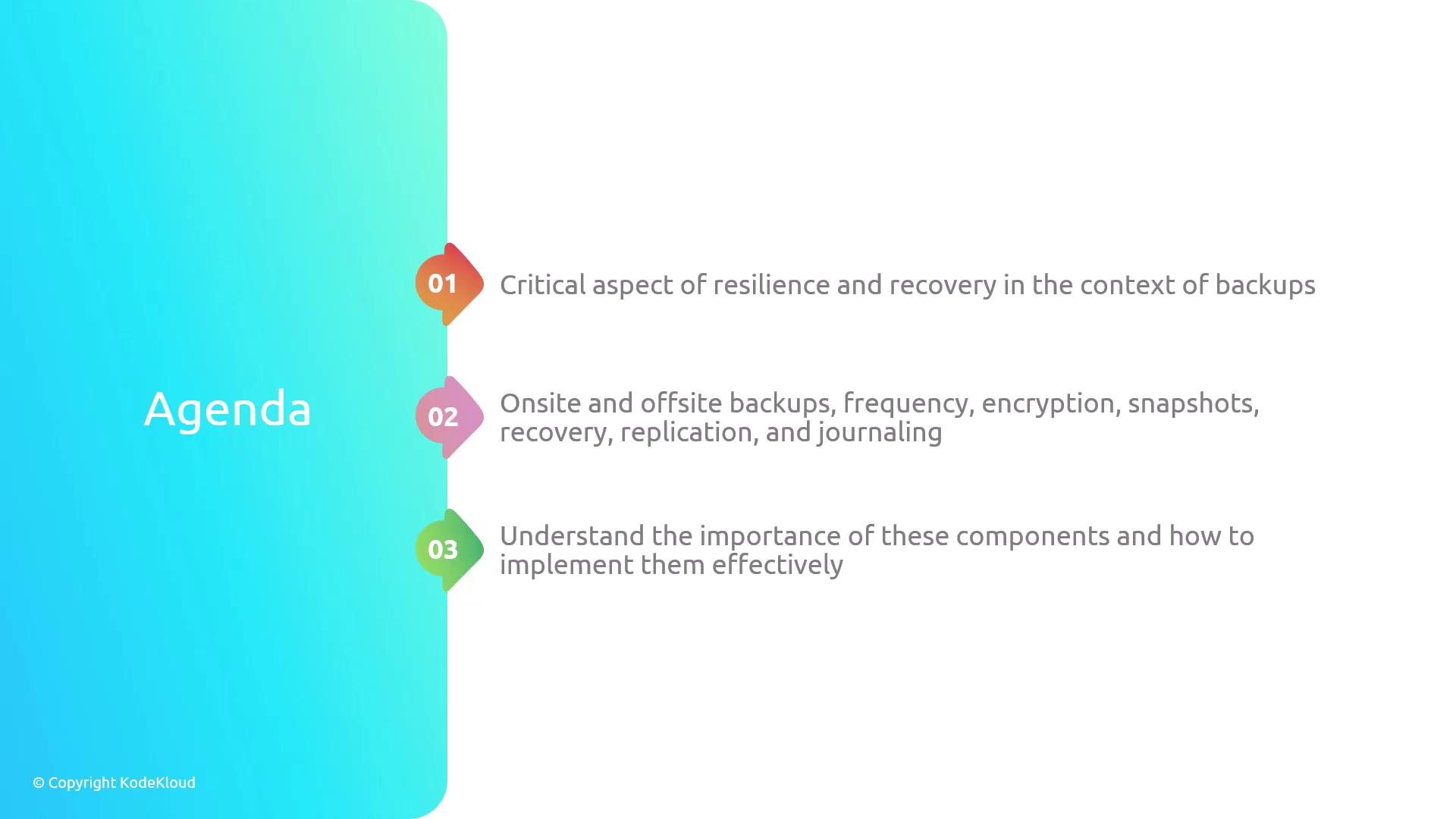 Agenda

01 Critical aspect of resilience and recovery in the context of backups

02 Onsite and offsite backups, frequency, encryption, snapshots, recovery, replication, and journaling

03 Understand the importance of these components and how to implement them effectively

© Copyright KodeKloud